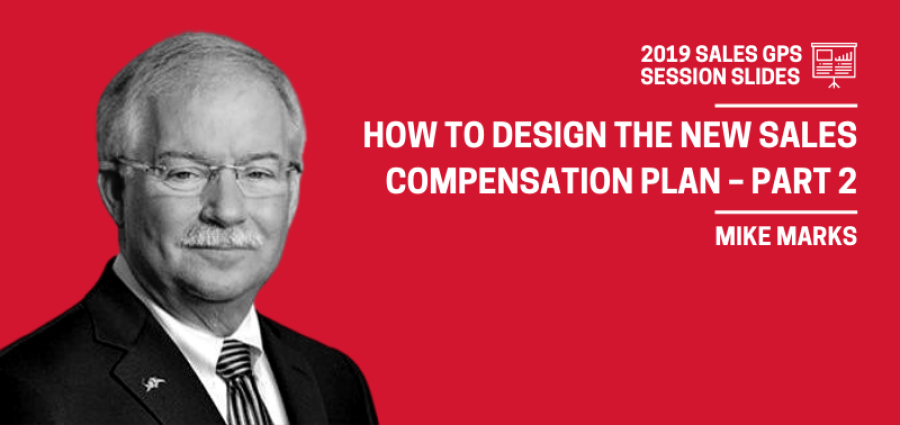 2019 SALES GPS
SESSION SLIDES

HOW TO DESIGN THE NEW SALES COMPENSATION PLAN – PART 2

MIKE MARKS